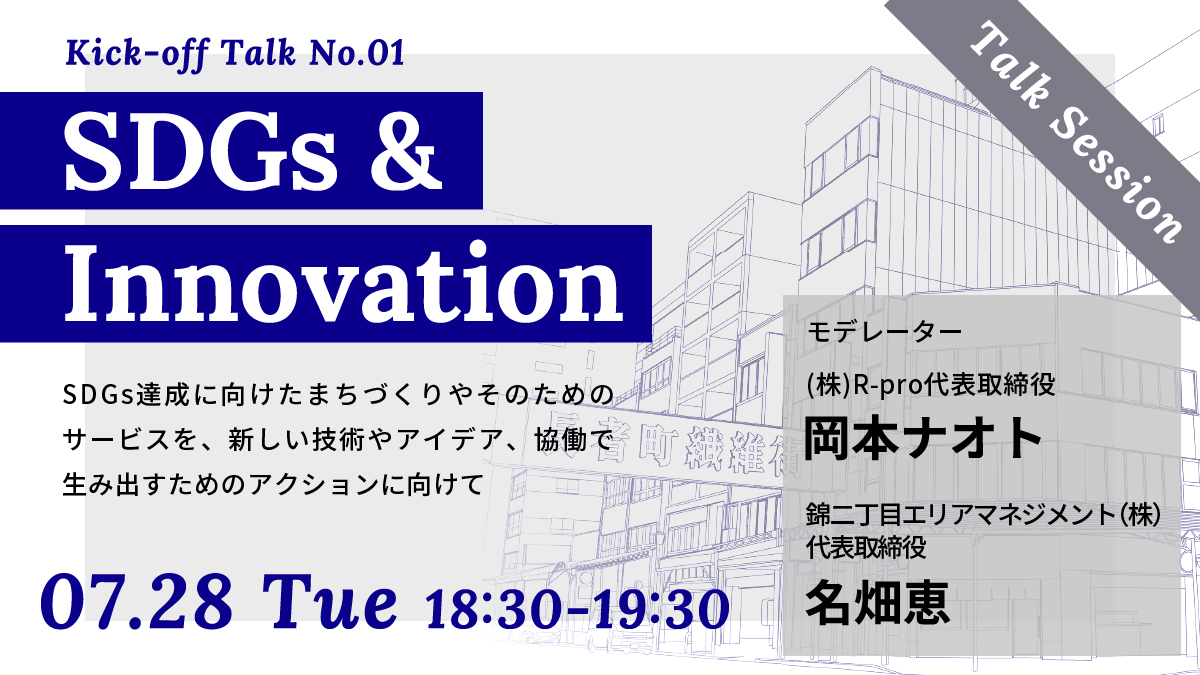 Kick-off Talk No.01

Talk Session

SDGs &
Innovation

SDGs達成に向けたまちづくりやそのためのサービスを、新しい技術やアイデア、協働で生み出すためのアクションに向けて

長者町繊維街

07.28 Tue 18:30-19:30

モデレーター

(株)R-pro代表取締役
岡本ナオト

錦二丁目エリアマネジメント(株)
代表取締役
名畑恵